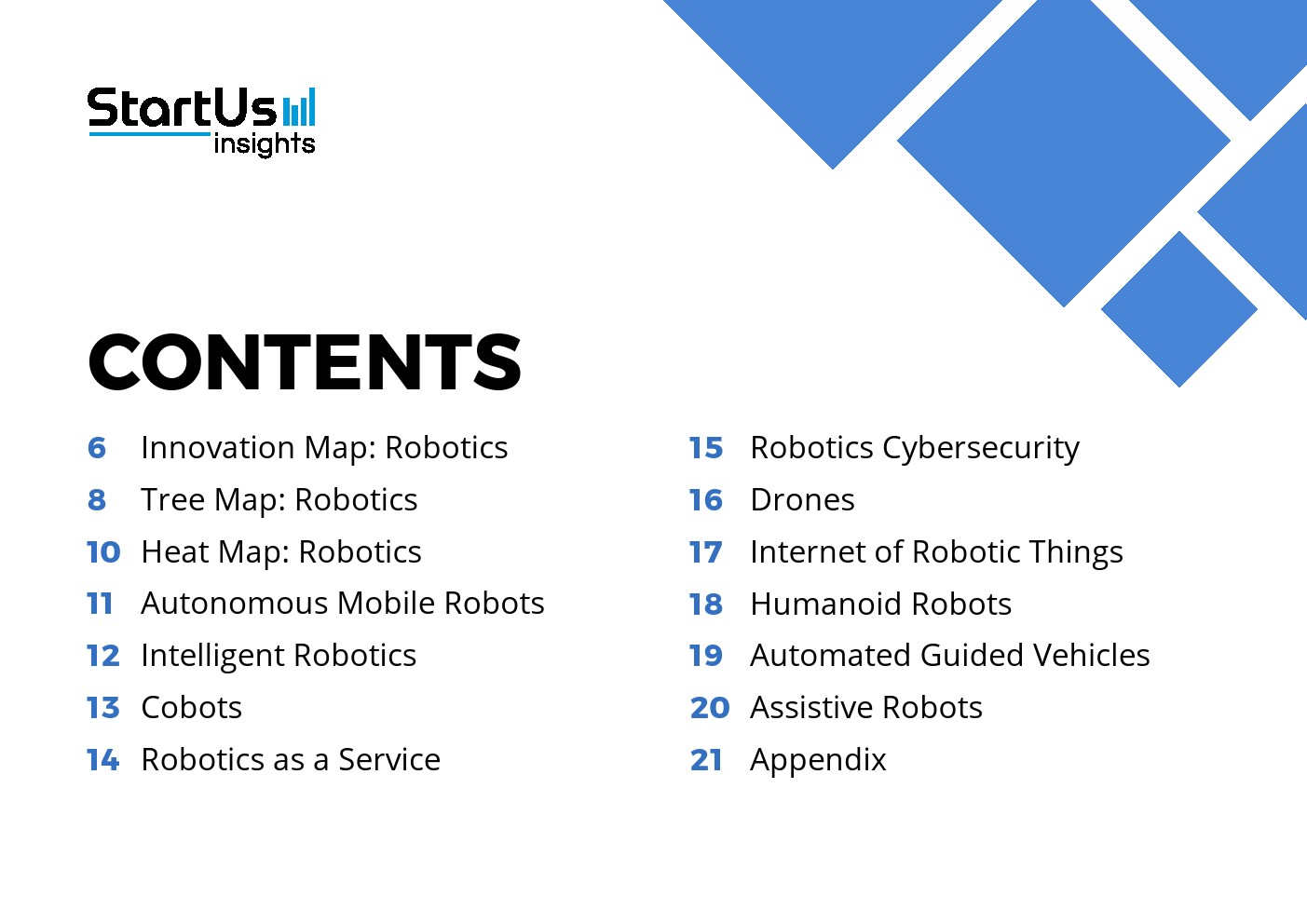 StartUs insights

CONTENTS

6 Innovation Map: Robotics
8 Tree Map: Robotics
10 Heat Map: Robotics
11 Autonomous Mobile Robots
12 Intelligent Robotics
13 Cobots
14 Robotics as a Service

15 Robotics Cybersecurity
16 Drones
17 Internet of Robotic Things
18 Humanoid Robots
19 Automated Guided Vehicles
20 Assistive Robots
21 Appendix